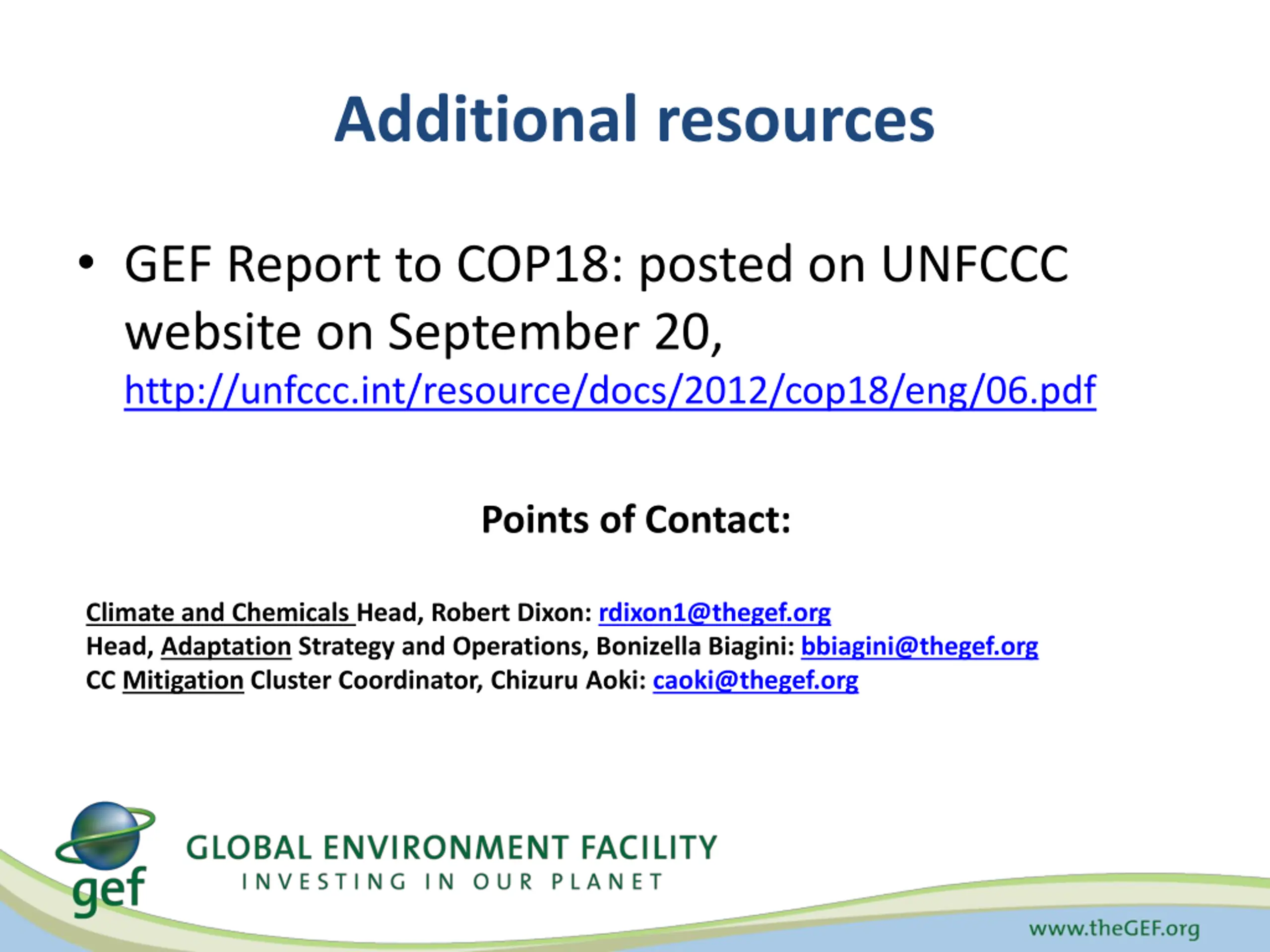 Additional resources

• GEF Report to COP18: posted on UNFCCC website on September 20, http://unfccc.int/resource/docs/2012/cop18/eng/06.pdf

Points of Contact:

Climate and Chemicals Head, Robert Dixon: rdixon1@thegef.org
Head, Adaptation Strategy and Operations, Bonizella Biagini: bbiagini@thegef.org
CC Mitigation Cluster Coordinator, Chizuru Aoki: caoki@thegef.org

gef
GLOBAL ENVIRONMENT FACILITY
INVESTING IN OUR PLANET

www.theGEF.org